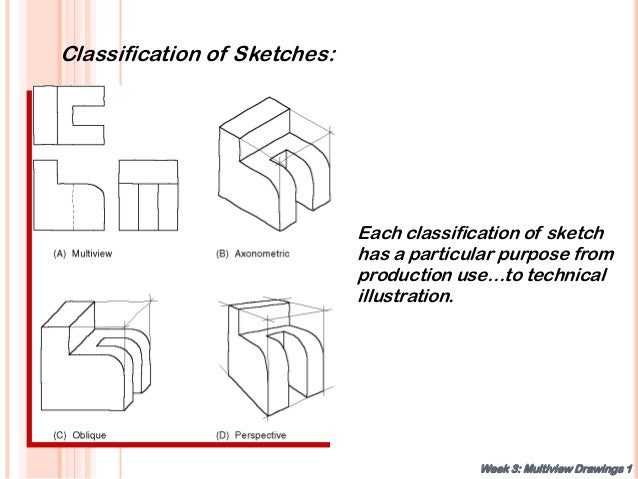 Classification of Sketches:

(A) Multiview

(B) Axonometric

(C) Oblique

(D) Perspective

Each classification of sketch has a particular purpose from production use…to technical illustration.

Week 3: Multiview Drawings 1